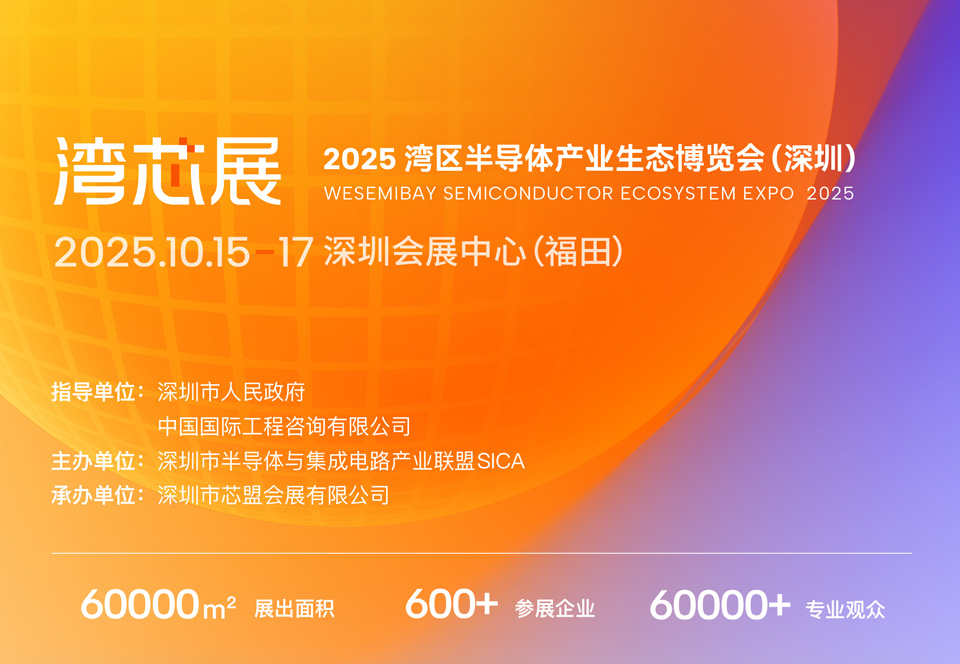 湾芯展

2025 湾区半导体产业生态博览会（深圳）
WESEMIBAY SEMICONDUCTOR ECOSYSTEM EXPO 2025

2025.10.15-17 深圳会展中心（福田）

指导单位：深圳市人民政府
中国国际工程咨询有限公司
主办单位：深圳市半导体与集成电路产业联盟SICA
承办单位：深圳市芯盟会展有限公司

60000$m^2$ 展出面积
600+ 参展企业
60000+ 专业观众